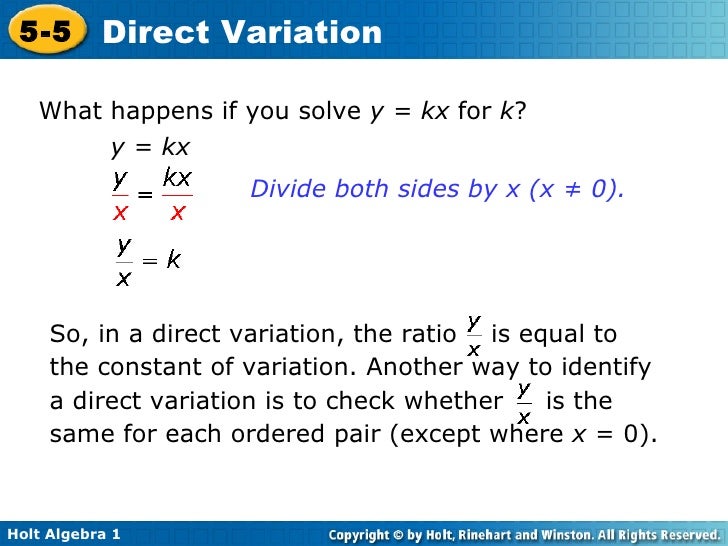 5-5 Direct Variation

What happens if you solve $y = kx$ for $k$?

$y = kx$

$\frac{y}{x} = \frac{kx}{x}$ Divide both sides by $x$ ($x \neq 0$).

$\frac{y}{x} = k$

So, in a direct variation, the ratio $\frac{y}{x}$ is equal to the constant of variation. Another way to identify a direct variation is to check whether $\frac{y}{x}$ is the same for each ordered pair (except where $x = 0$).

Holt Algebra 1

Copyright © by Holt, Rinehart and Winston. All Rights Reserved.